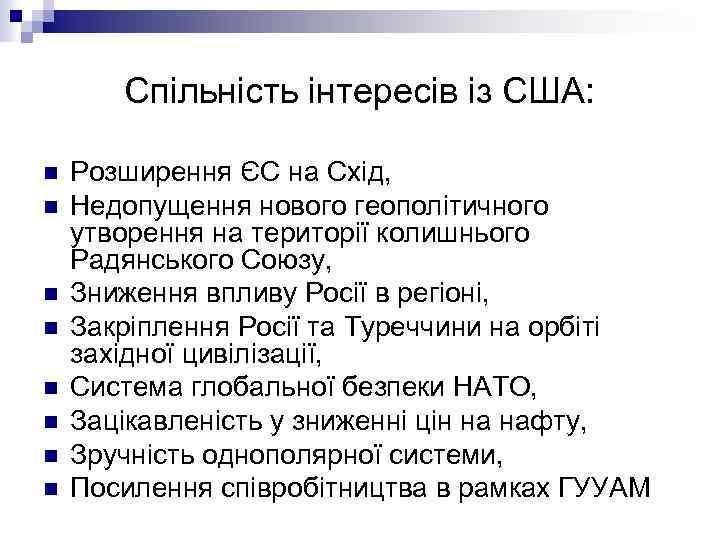 Спільність інтересів із США:

- Розширення ЄС на Схід,
- Недопущення нового геополітичного утворення на території колишнього Радянського Союзу,
- Зниження впливу Росії в регіоні,
- Закріплення Росії та Туреччини на орбіті західної цивілізації,
- Система глобальної безпеки НАТО,
- Зацікавленість у зниженні цін на нафту,
- Зручність однополярної системи,
- Посилення співробітництва в рамках ГУУАМ